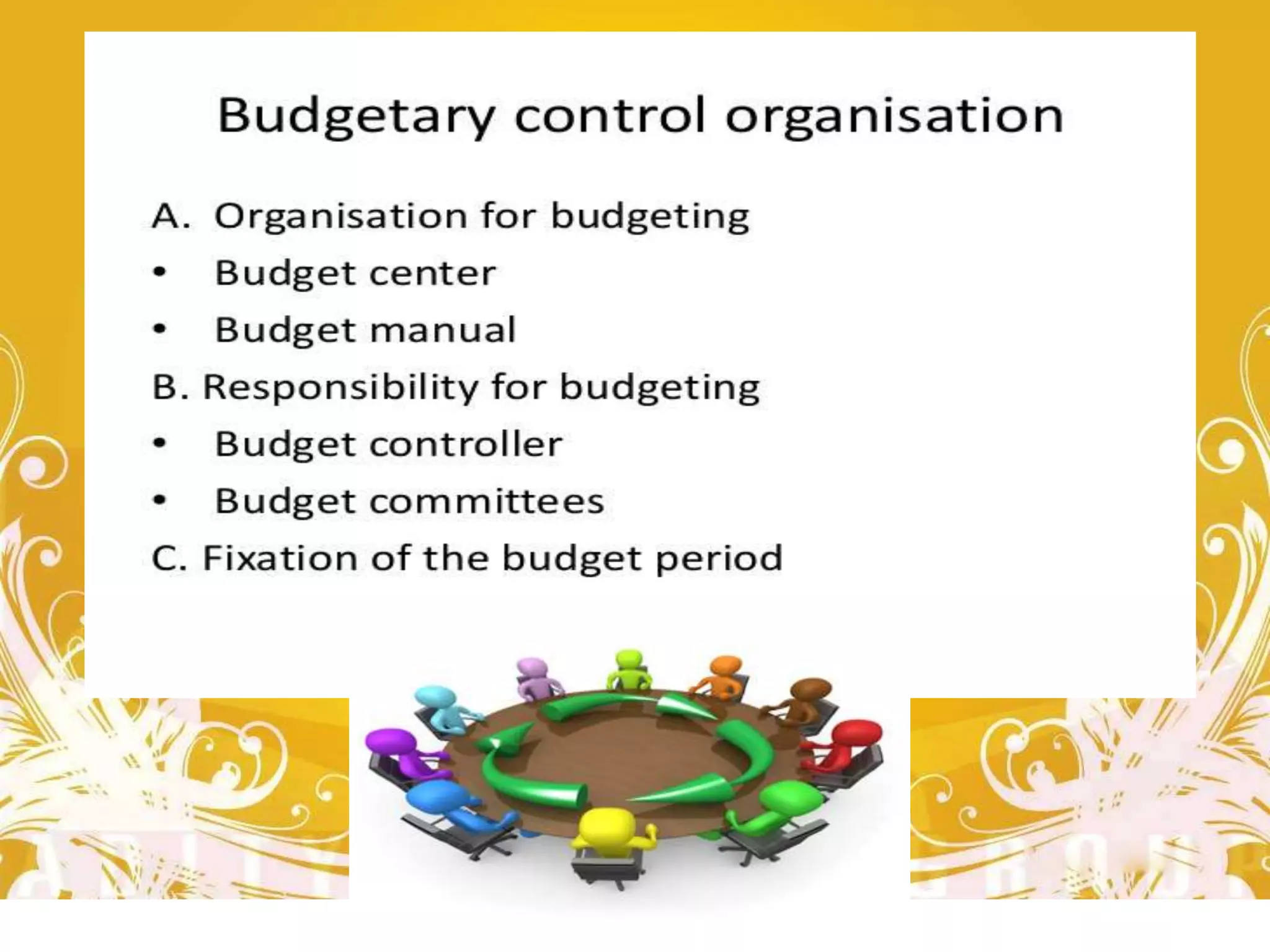 Budgetary control organisation

A. Organisation for budgeting
• Budget center
• Budget manual
B. Responsibility for budgeting
• Budget controller
• Budget committees
C. Fixation of the budget period